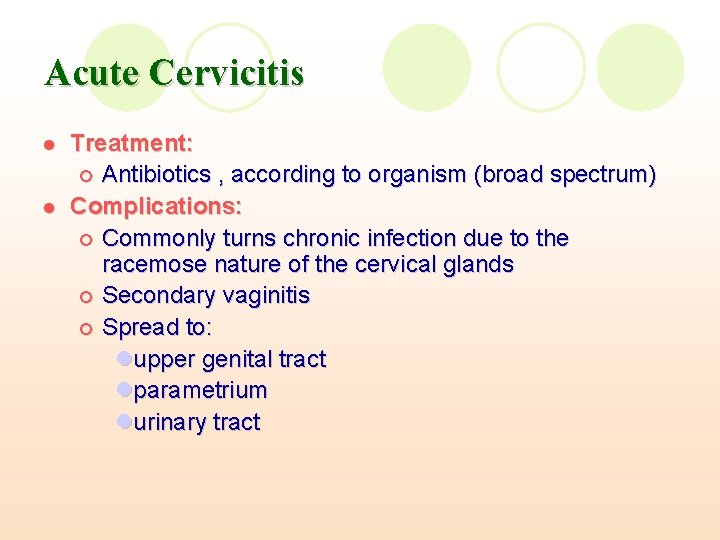 Acute Cervicitis

- Treatment:
  - Antibiotics , according to organism (broad spectrum)
- Complications:
  - Commonly turns chronic infection due to the racemose nature of the cervical glands
  - Secondary vaginitis
  - Spread to:
    - upper genital tract
    - parametrium
    - urinary tract